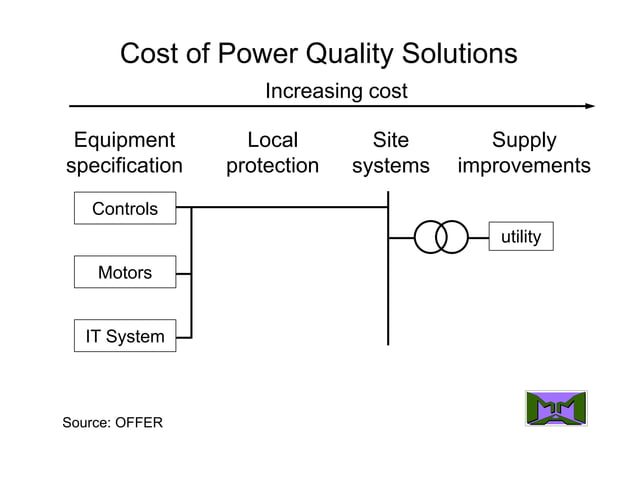 Cost of Power Quality Solutions

Increasing cost

Equipment specification

Local protection

Site systems

Supply improvements

Controls

Motors

IT System

utility

Source: OFFER